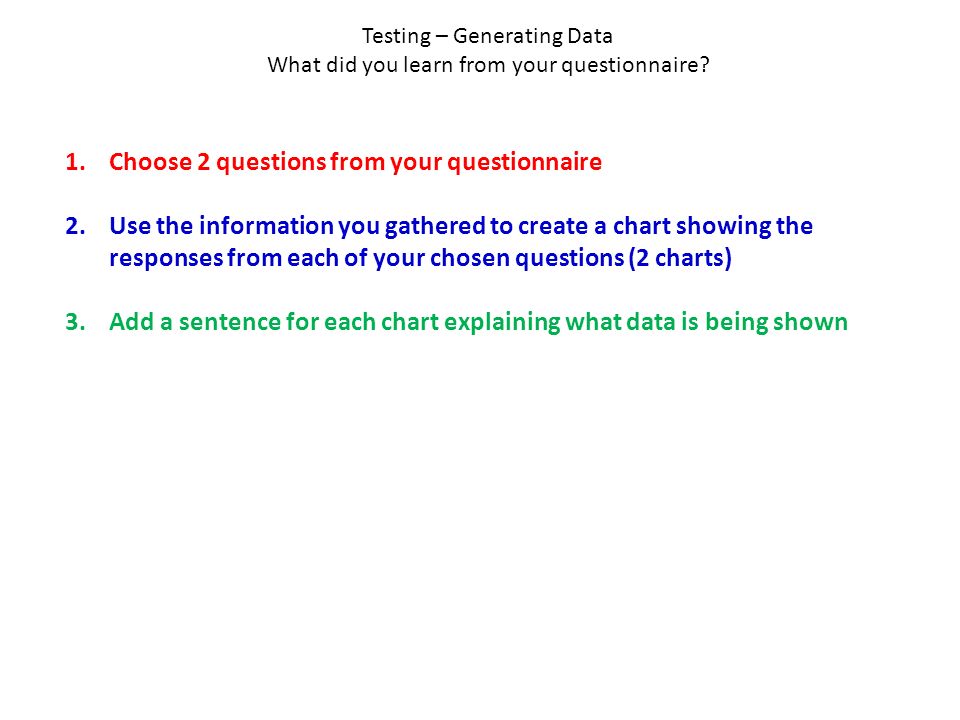 Testing – Generating Data
What did you learn from your questionnaire?

1. Choose 2 questions from your questionnaire

2. Use the information you gathered to create a chart showing the responses from each of your chosen questions (2 charts)

3. Add a sentence for each chart explaining what data is being shown